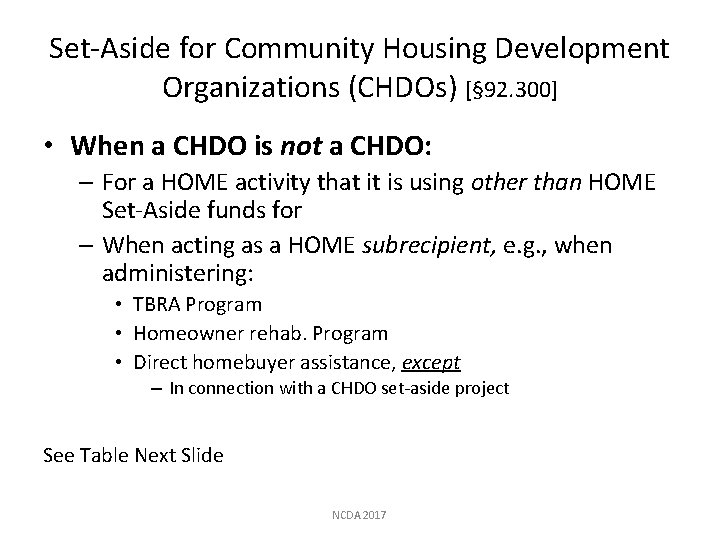 Set-Aside for Community Housing Development Organizations (CHDOs) [§92.300]

• When a CHDO is not a CHDO:
– For a HOME activity that it is using other than HOME Set-Aside funds for
– When acting as a HOME subrecipient, e.g., when administering:
• TBRA Program
• Homeowner rehab. Program
• Direct homebuyer assistance, except
– In connection with a CHDO set-aside project

See Table Next Slide

NCDA 2017